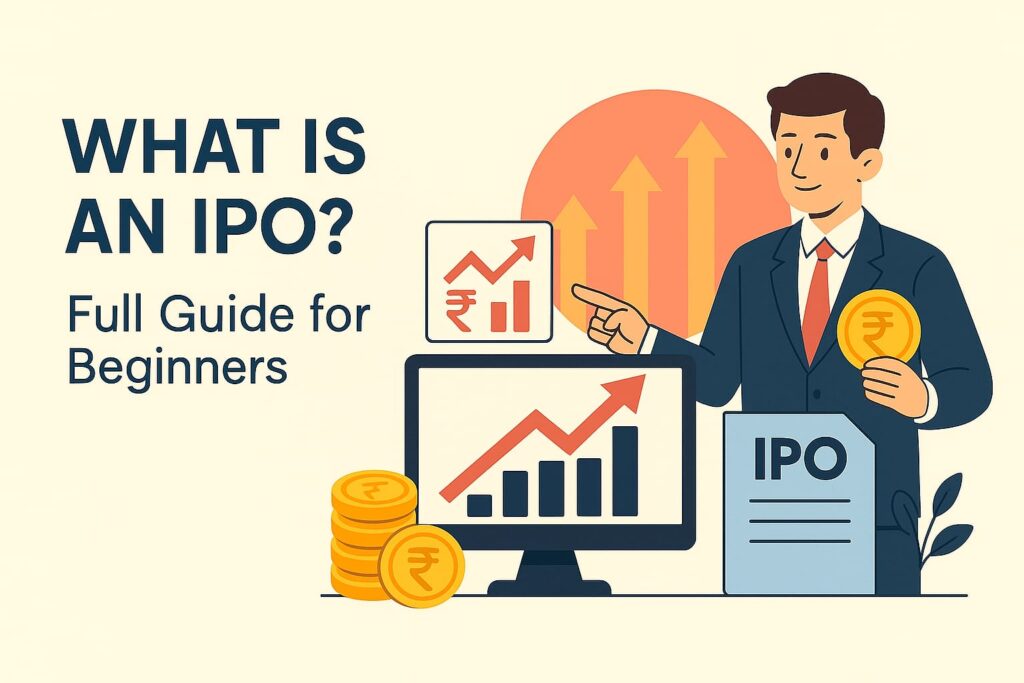 WHAT IS AN IPO?

Full Guide for Beginners

₹

₹

₹

₹

IPO